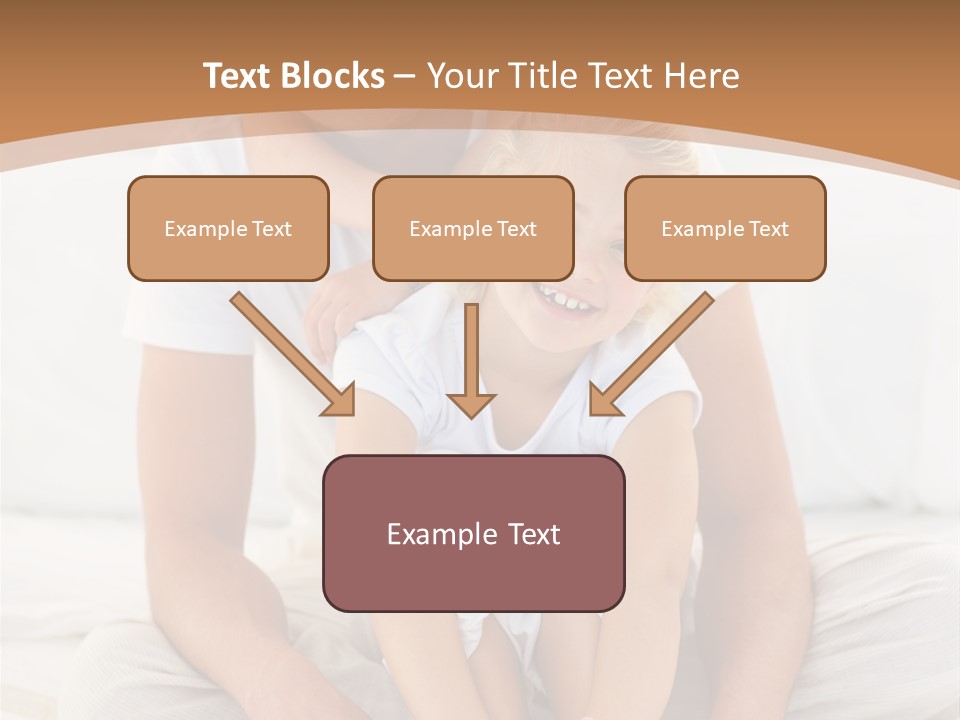 Text Blocks – Your Title Text Here

Example Text

Example Text

Example Text

Example Text